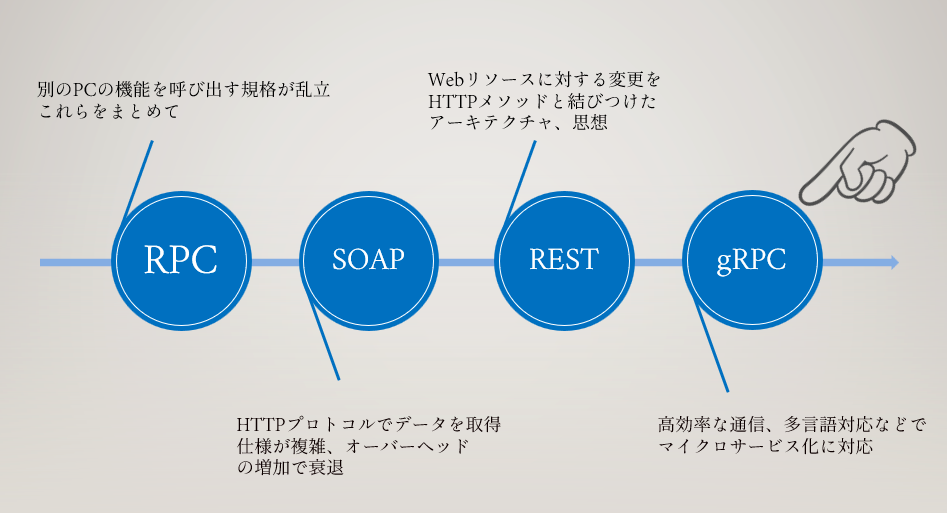 別のPCの機能を呼び出す規格が乱立
これらをまとめて

Webリソースに対する変更を
HTTPメソッドと結びつけた
アーキテクチャ、思想

RPC

SOAP

REST

gRPC

HTTPプロトコルでデータを取得
仕様が複雑、オーバーヘッド
の増加で衰退

高効率な通信、多言語対応などで
マイクロサービス化に対応